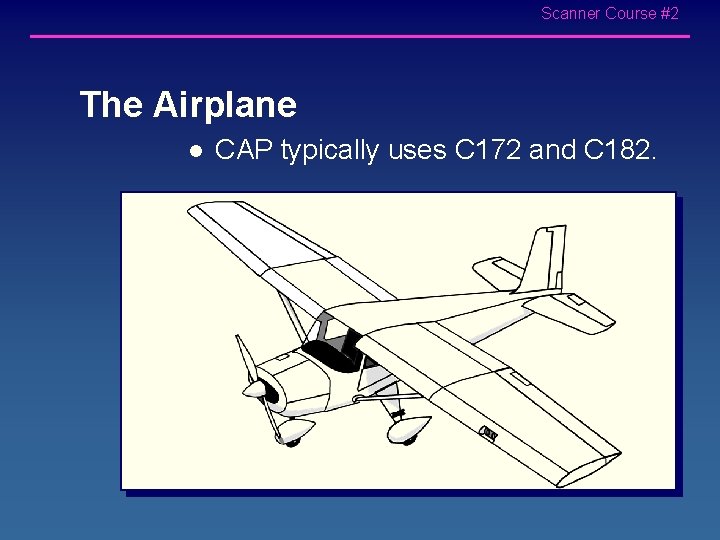 Scanner Course #2

The Airplane

● CAP typically uses C172 and C182.